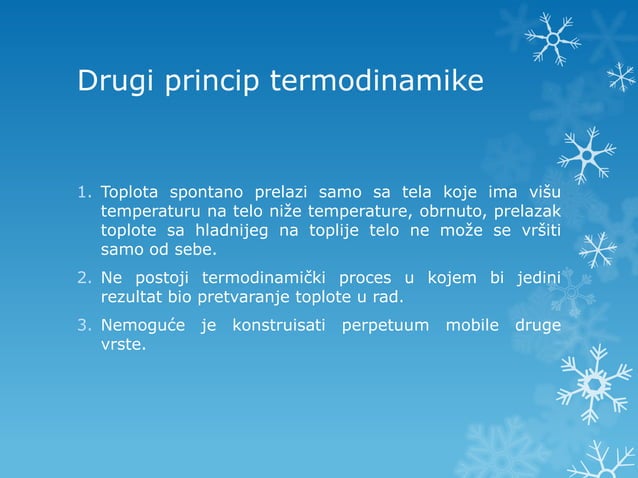 Drugi princip termodinamike

1. Toplota spontano prelazi samo sa tela koje ima višu temperaturu na telo niže temperature, obrnuto, prelazak toplote sa hladnijeg na toplije telo ne može se vršiti samo od sebe.

2. Ne postoji termodinamički proces u kojem bi jedini rezultat bio pretvaranje toplote u rad.

3. Nemoguće je konstruisati perpetuum mobile druge vrste.